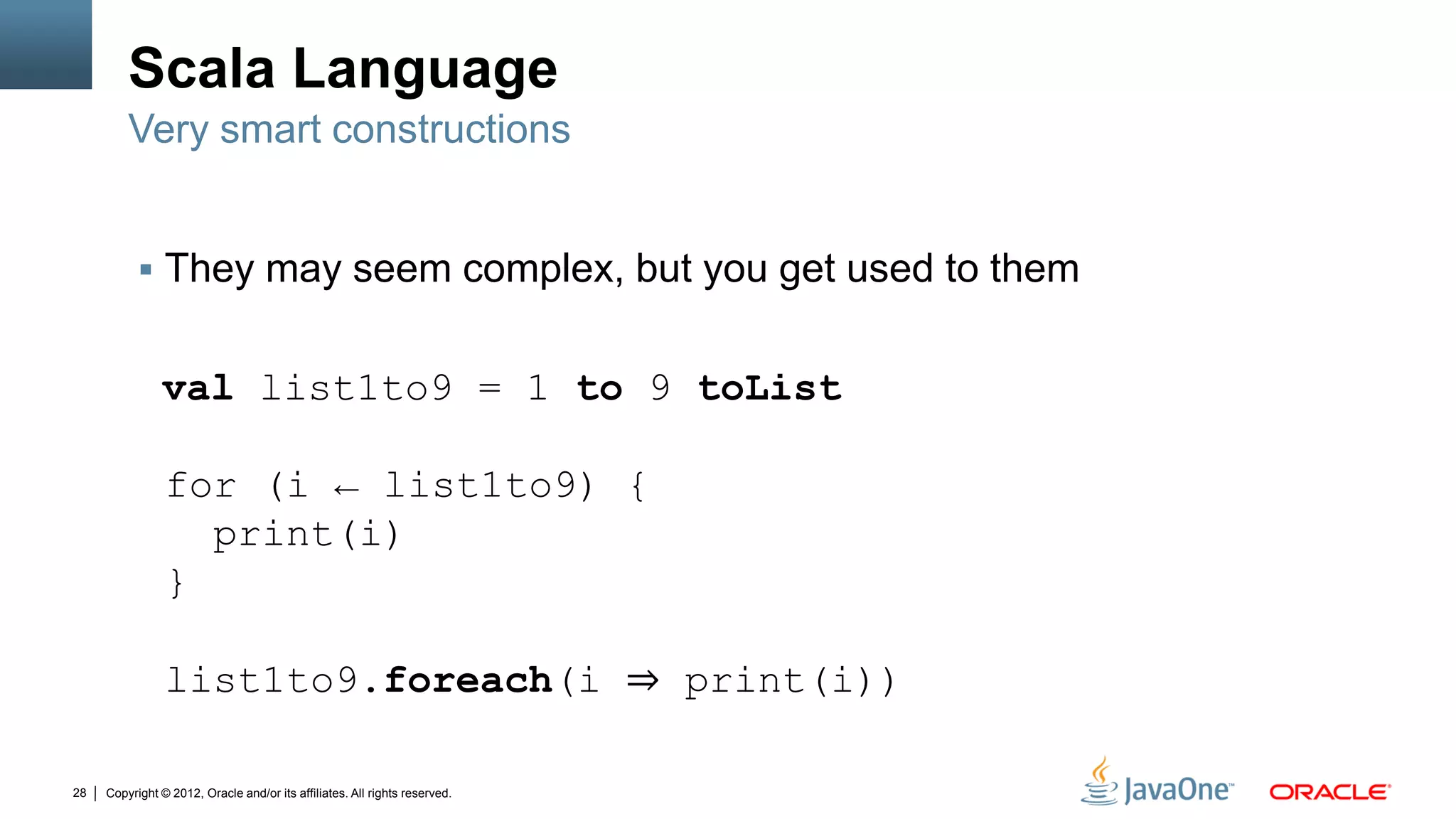 Scala Language
Very smart constructions

▪ They may seem complex, but you get used to them

val list1to9 = 1 to 9 toList

for (i ← list1to9) {
  print(i)
}

list1to9.foreach(i ⇒ print(i))

28 | Copyright © 2012, Oracle and/or its affiliates. All rights reserved.

JavaOne™ ORACLE®